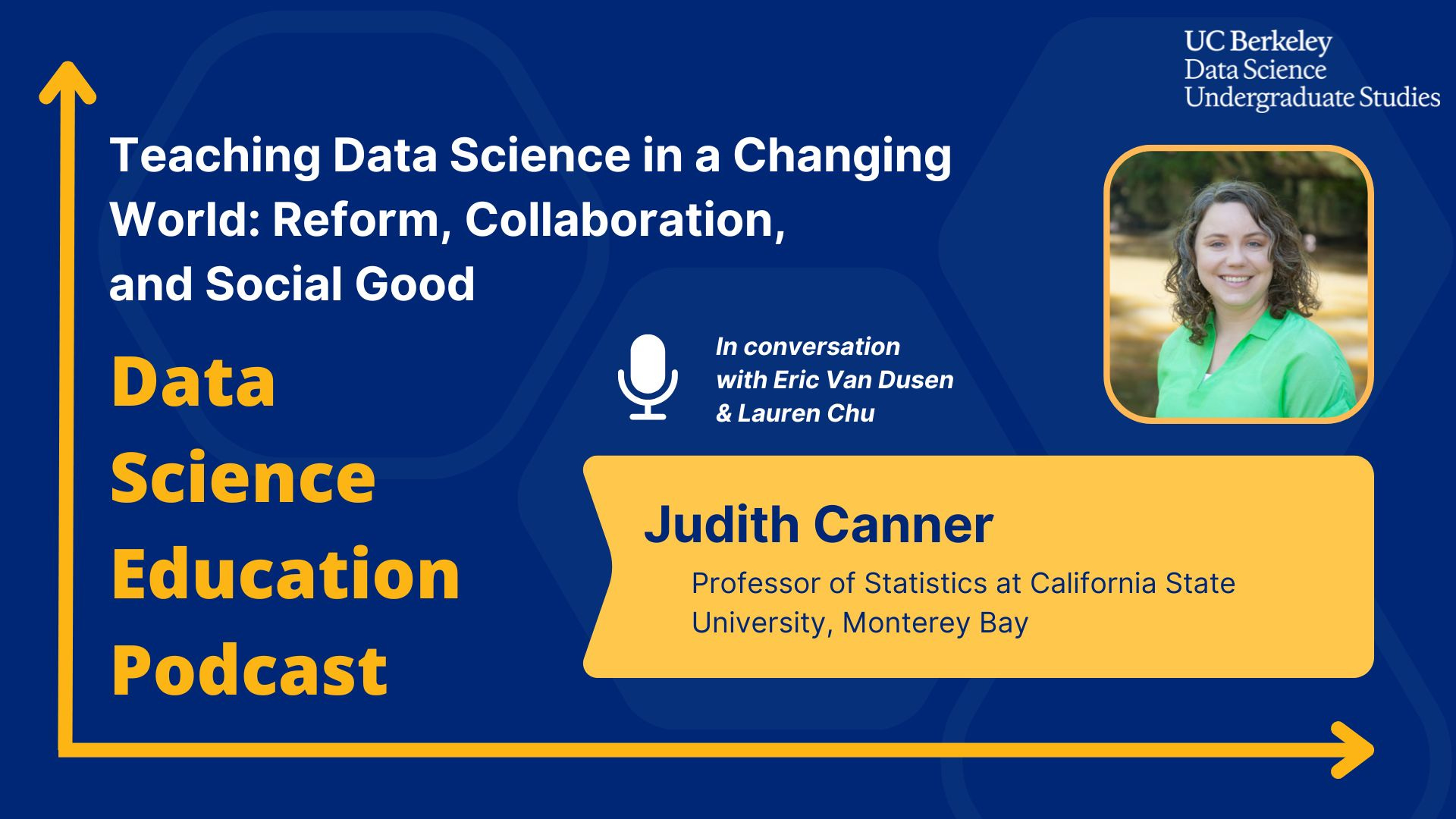 UC Berkeley
Data Science
Undergraduate Studies

Teaching Data Science in a Changing World: Reform, Collaboration, and Social Good

Data Science Education Podcast

In conversation with Eric Van Dusen & Lauren Chu

Judith Canner

Professor of Statistics at California State University, Monterey Bay